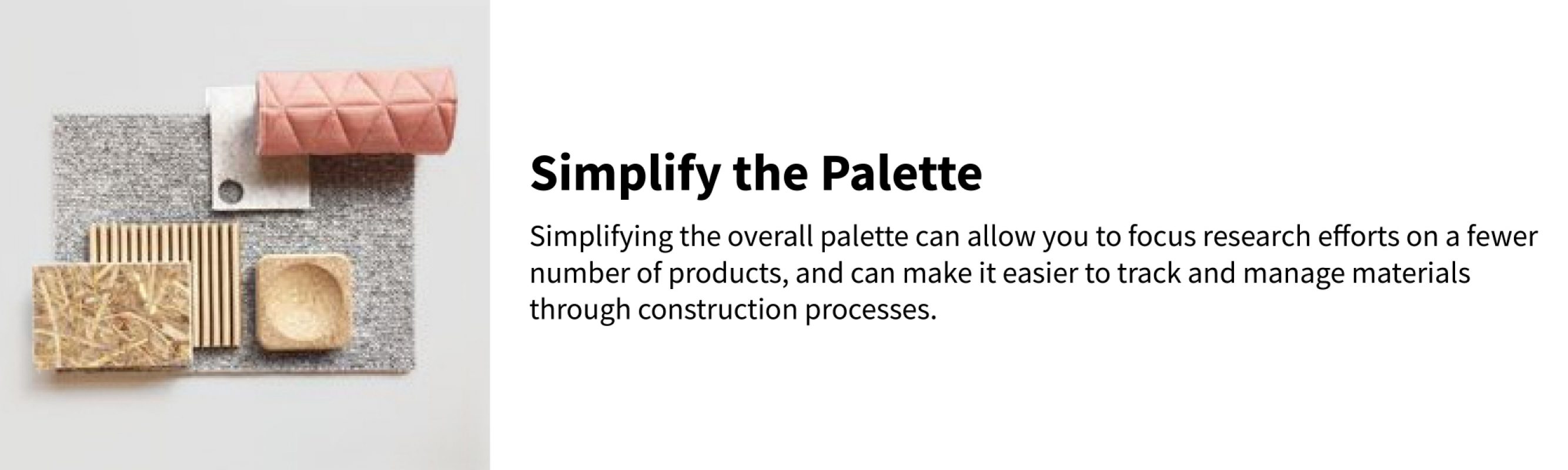 Simplify the Palette

Simplifying the overall palette can allow you to focus research efforts on a fewer number of products, and can make it easier to track and manage materials through construction processes.